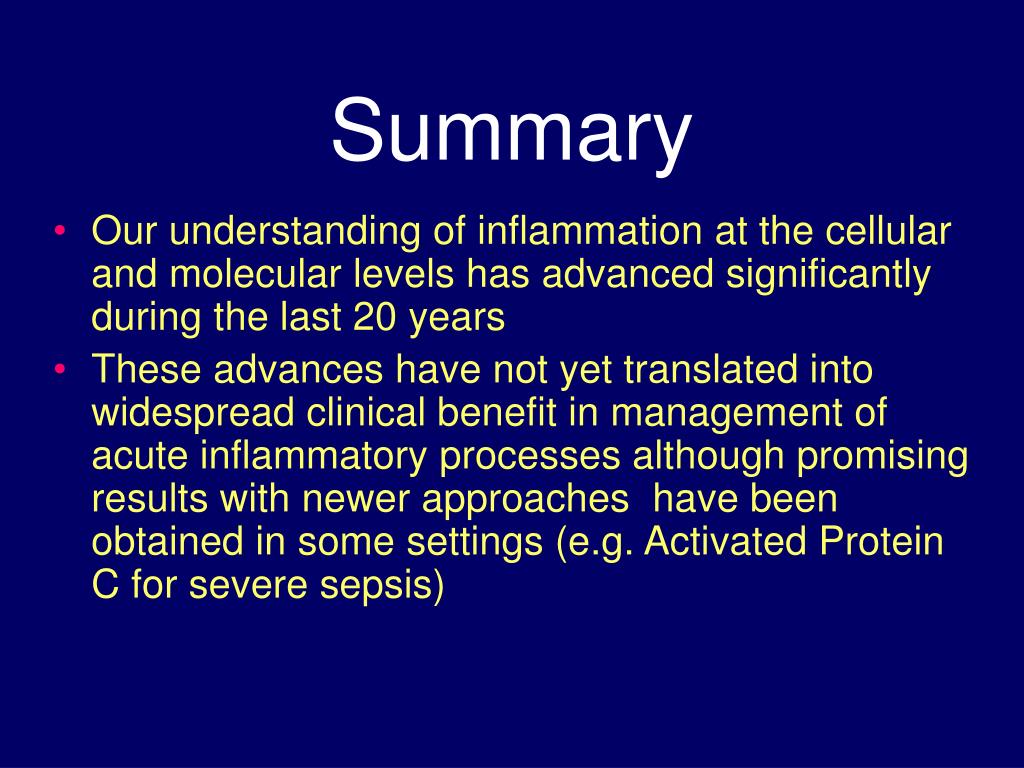 Summary

• Our understanding of inflammation at the cellular and molecular levels has advanced significantly during the last 20 years

• These advances have not yet translated into widespread clinical benefit in management of acute inflammatory processes although promising results with newer approaches have been obtained in some settings (e.g. Activated Protein C for severe sepsis)